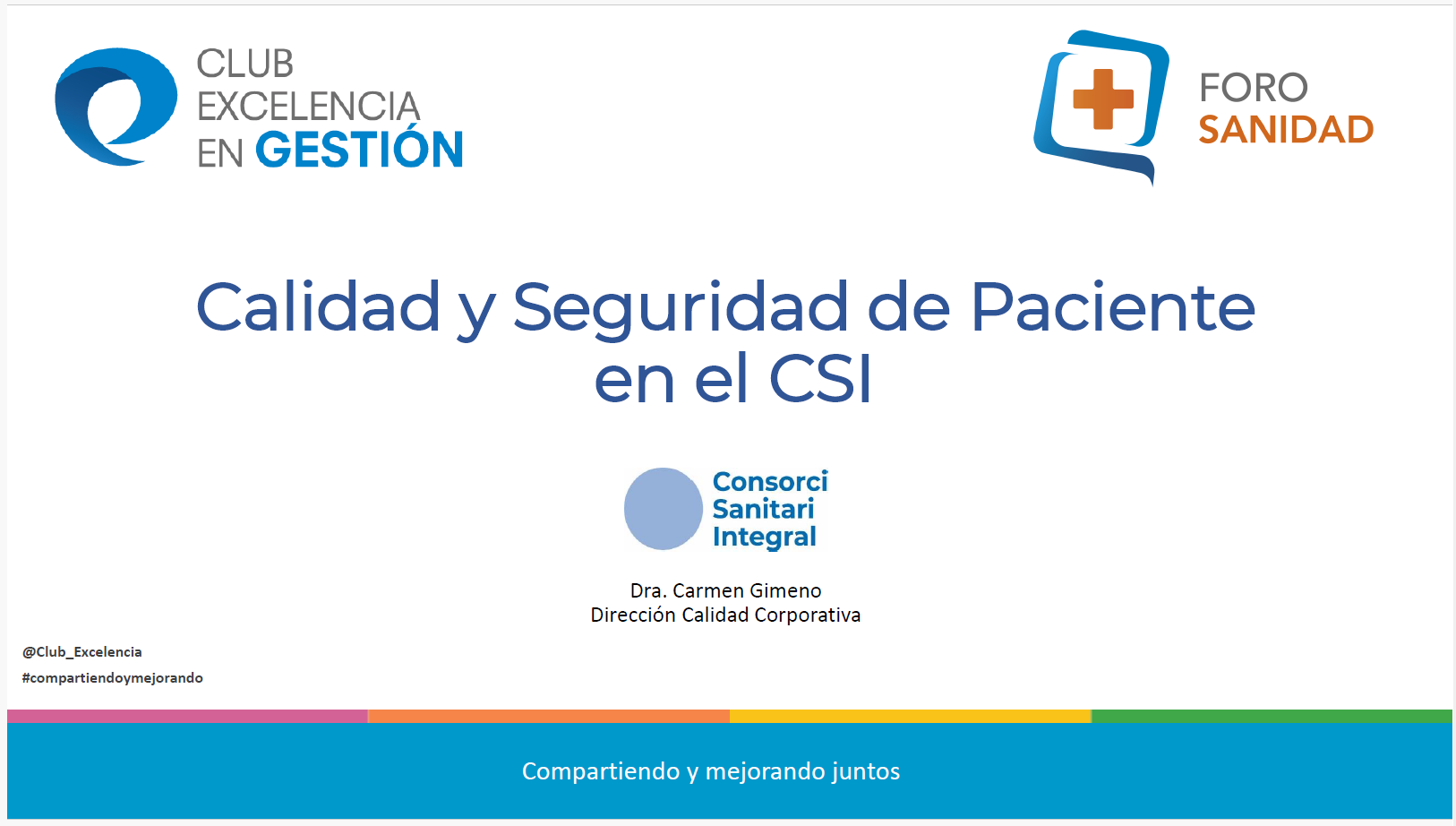 CLUB
EXCELENCIA
EN GESTIÓN

FORO
SANIDAD

Calidad y Seguridad de Paciente en el CSI

Consorci
Sanitari
Integral

Dra. Carmen Gimeno
Dirección Calidad Corporativa

@Club_Excelencia
#compartiendoymejorando

Compartiendo y mejorando juntos